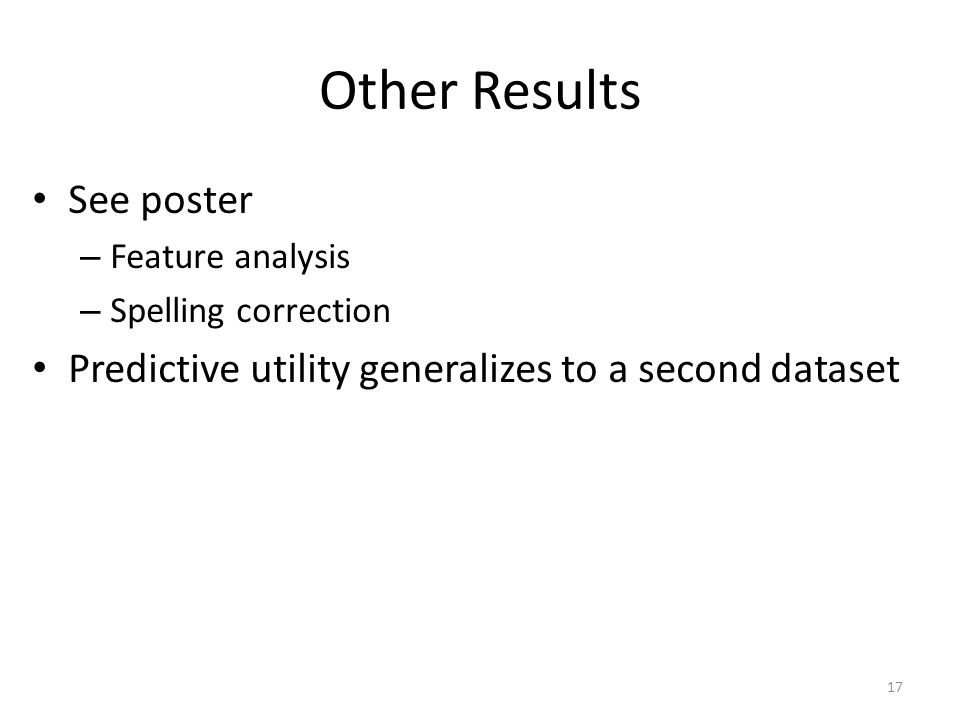 Other Results

• See poster
– Feature analysis
– Spelling correction
• Predictive utility generalizes to a second dataset

17